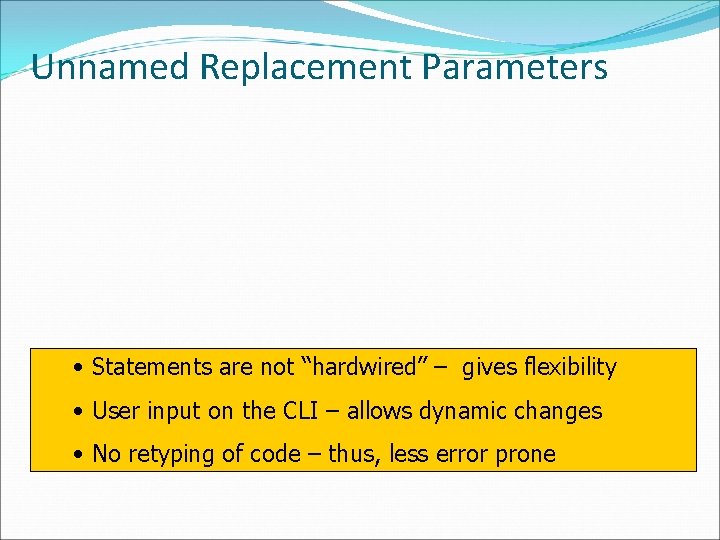 Unnamed Replacement Parameters

• Statements are not “hardwired” – gives flexibility

• User input on the CLI – allows dynamic changes

• No retyping of code – thus, less error prone